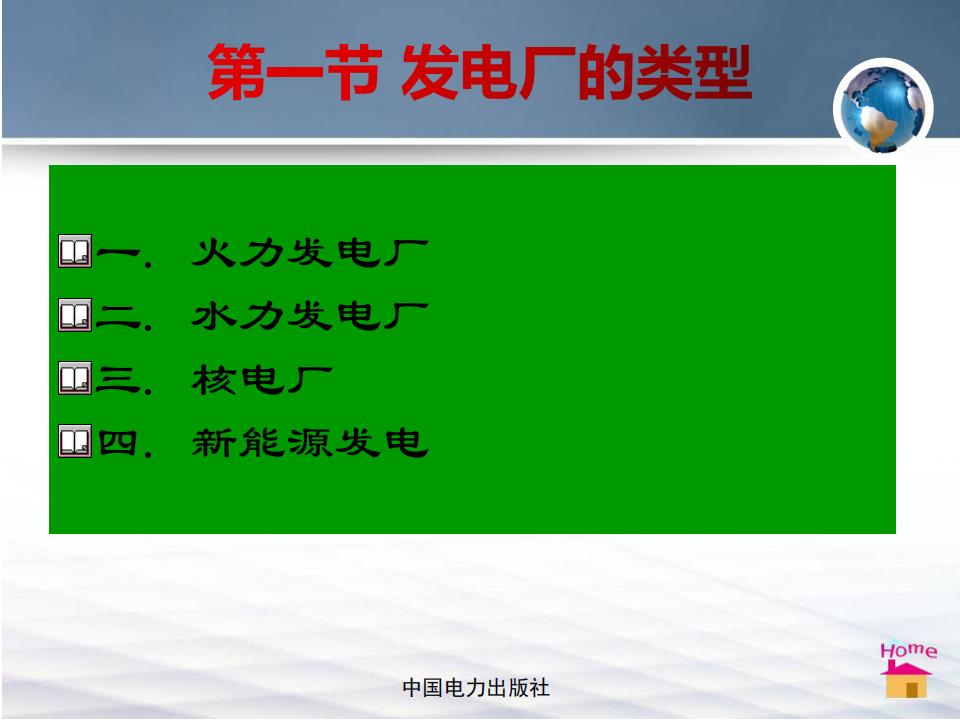 第一节 发电厂的类型

一. 火力发电厂

二. 水力发电厂

三. 核电厂

四. 新能源发电

Home

中国电力出版社